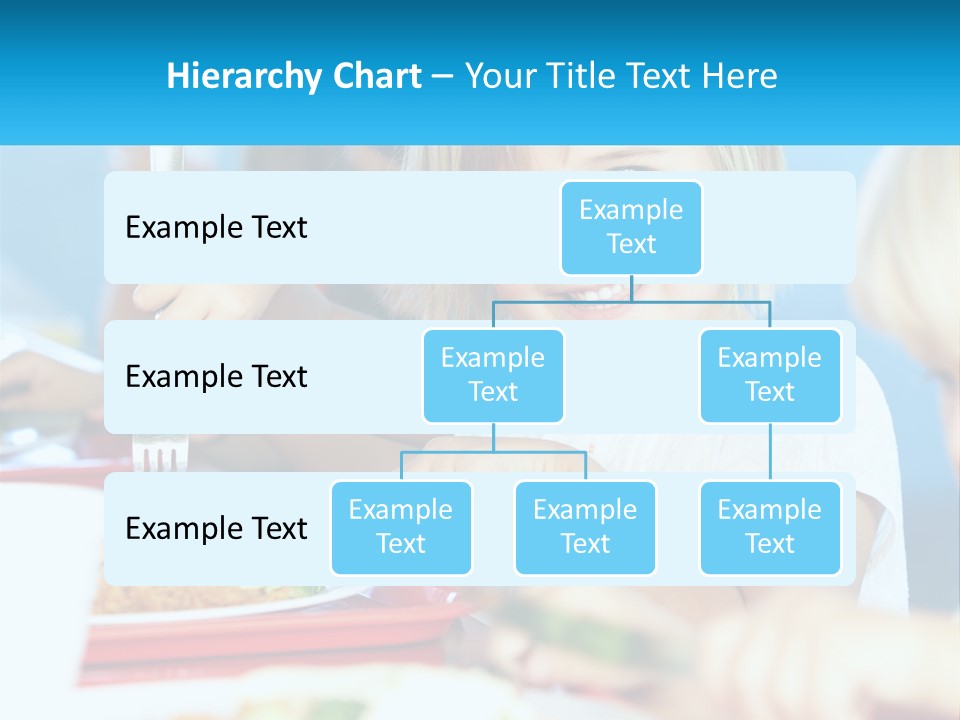 Hierarchy Chart – Your Title Text Here

Example Text

Example Text

Example Text

Example Text

Example Text

Example Text

Example Text

Example Text

Example Text